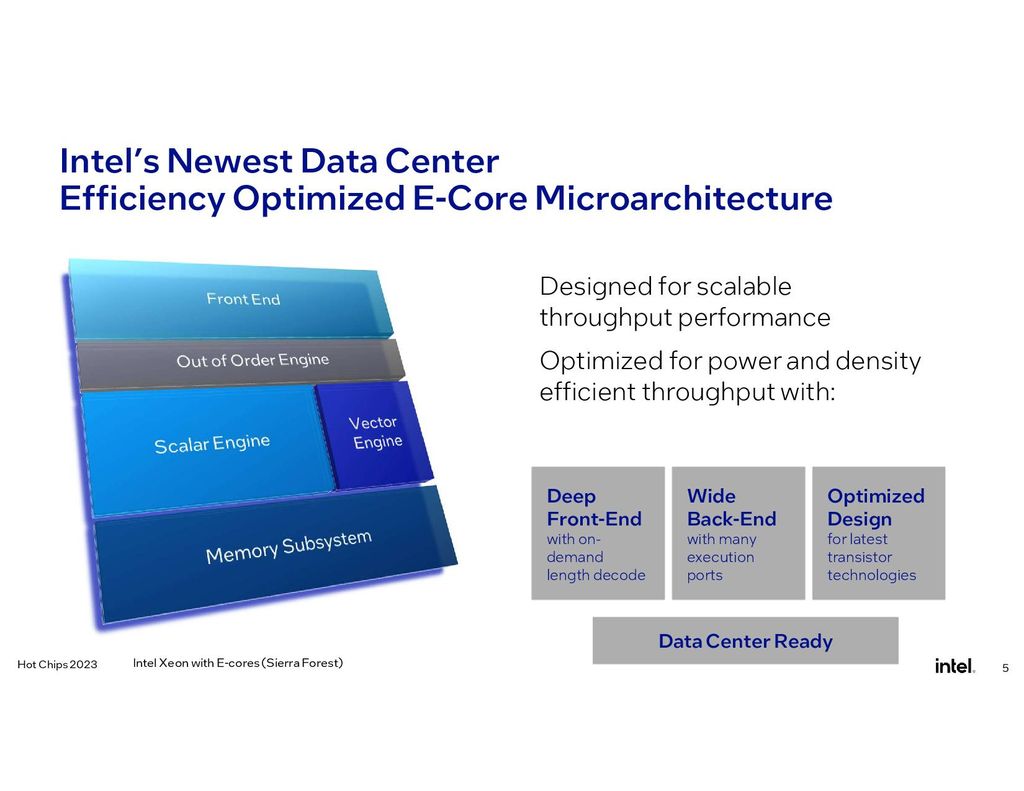 Intel's Newest Data Center
Efficiency Optimized E-Core Microarchitecture

Front End

Out of Order Engine

Scalar Engine

Vector Engine

Memory Subsystem

Designed for scalable throughput performance

Optimized for power and density efficient throughput with:

Deep Front-End
with on-demand length decode

Wide Back-End
with many execution ports

Optimized Design
for latest transistor technologies

Data Center Ready

Hot Chips 2023

Intel Xeon with E-cores (Sierra Forest)

intel.

5